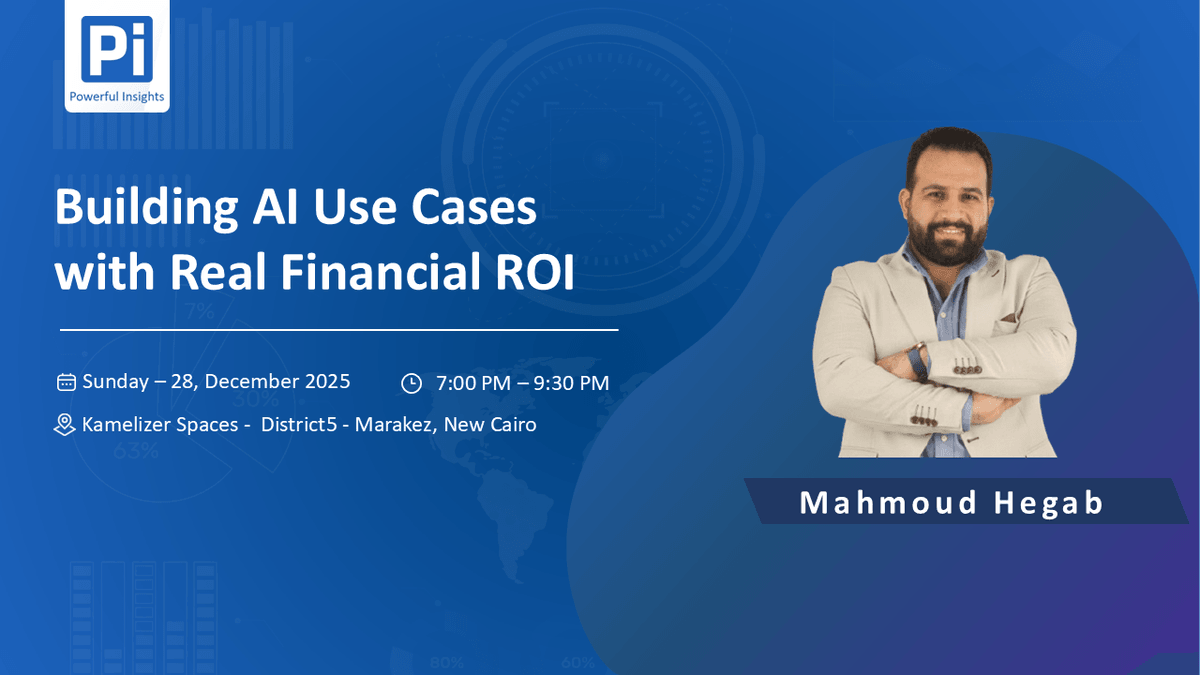 Pi
Powerful Insights

Building AI Use Cases with Real Financial ROI

Sunday – 28, December 2025

7:00 PM – 9:30 PM

Kamelizer Spaces - District5 - Marakez, New Cairo

Mahmoud Hegab

7%
30%
63%
80%
60%